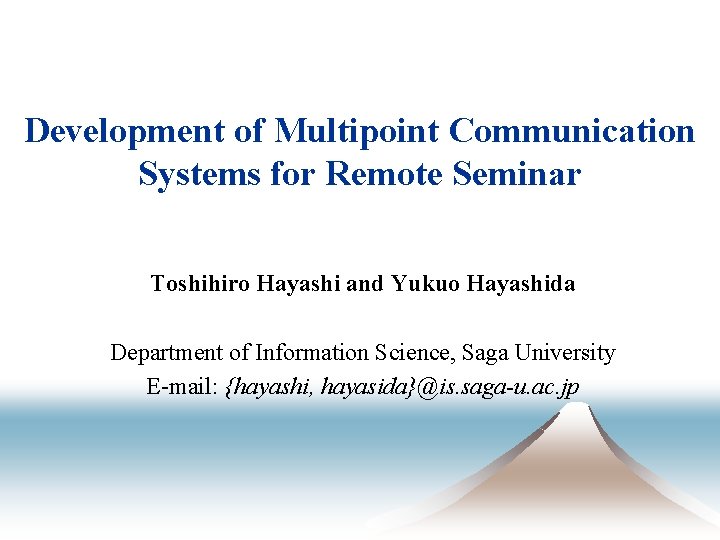 Development of Multipoint Communication Systems for Remote Seminar

Toshihiro Hayashi and Yukuo Hayashida

Department of Information Science, Saga University
E-mail: {hayashi, hayasida}@is.saga-u.ac.jp